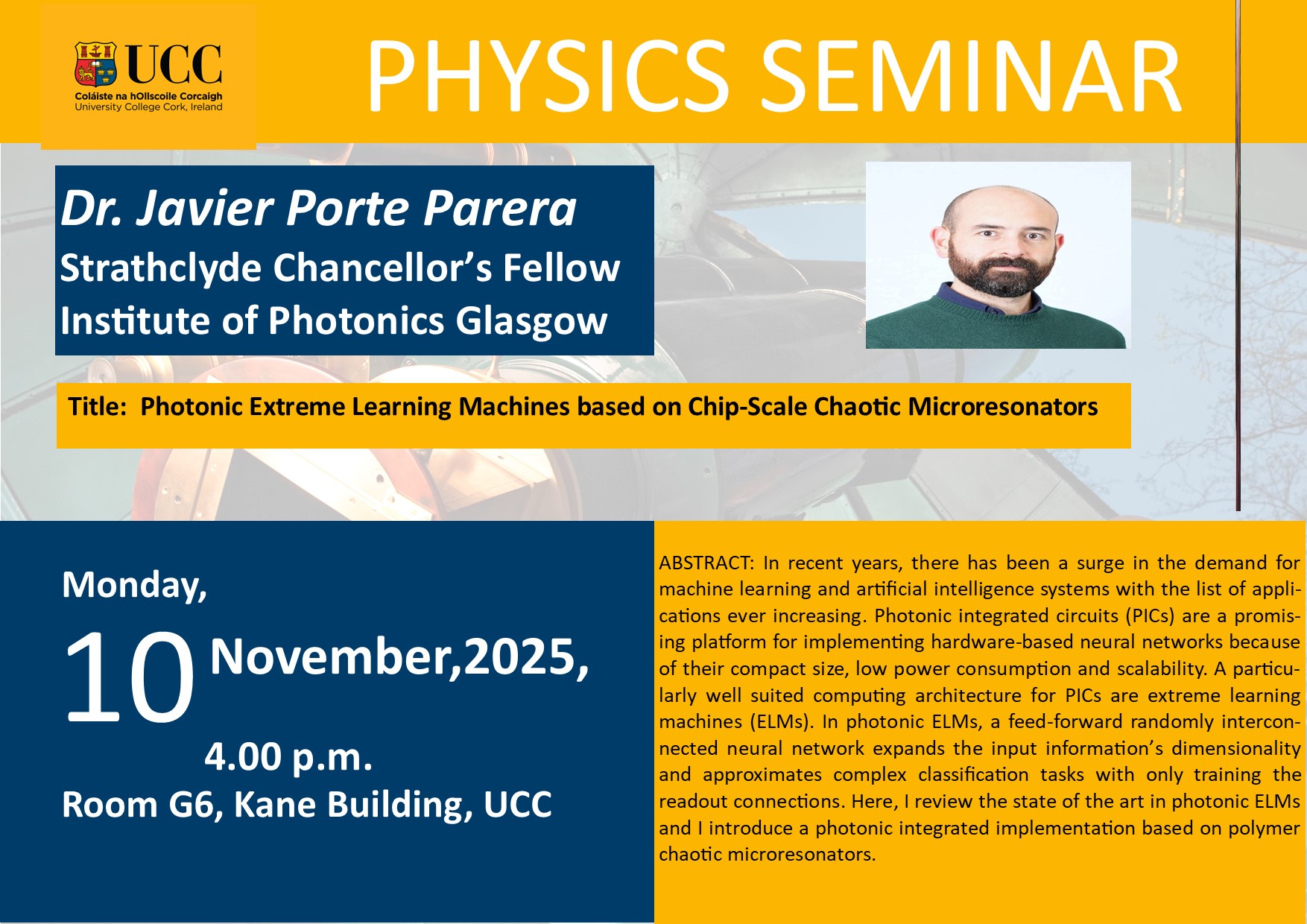 UCC
Coláiste na hOllscoile Corcaigh
University College Cork, Ireland

PHYSICS SEMINAR

Dr. Javier Porte Parera
Strathclyde Chancellor's Fellow
Institute of Photonics Glasgow

Title: Photonic Extreme Learning Machines based on Chip-Scale Chaotic Microresonators

Monday,
10 November,2025,
4.00 p.m.
Room G6, Kane Building, UCC

ABSTRACT: In recent years, there has been a surge in the demand for machine learning and artificial intelligence systems with the list of applications ever increasing. Photonic integrated circuits (PICs) are a promising platform for implementing hardware-based neural networks because of their compact size, low power consumption and scalability. A particularly well suited computing architecture for PICs are extreme learning machines (ELMs). In photonic ELMs, a feed-forward randomly interconnected neural network expands the input information's dimensionality and approximates complex classification tasks with only training the readout connections. Here, I review the state of the art in photonic ELMs and I introduce a photonic integrated implementation based on polymer chaotic microresonators.